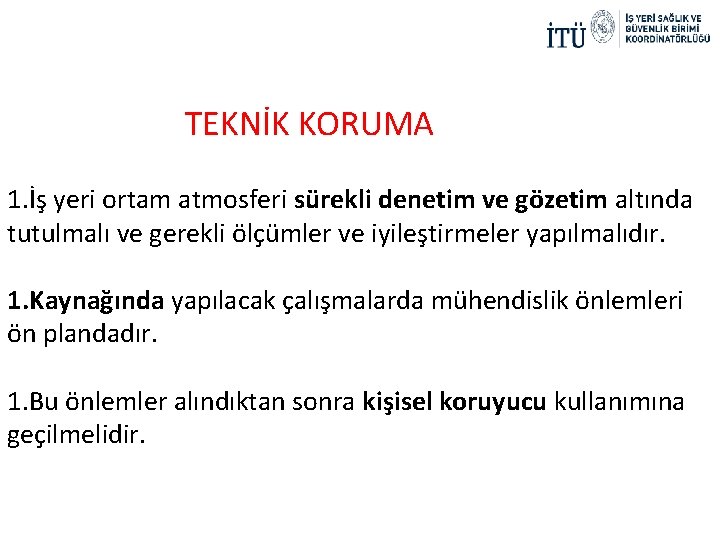 İTÜ İŞ YERİ SAĞLIK VE GÜVENLİK BİRİMİ KOORDİNATÖRLÜĞÜ

TEKNİK KORUMA

1.İş yeri ortam atmosferi sürekli denetim ve gözetim altında tutulmalı ve gerekli ölçümler ve iyileştirmeler yapılmalıdır.

1.Kaynağında yapılacak çalışmalarda mühendislik önlemleri ön plandadır.

1.Bu önlemler alındıktan sonra kişisel koruyucu kullanımına geçilmelidir.